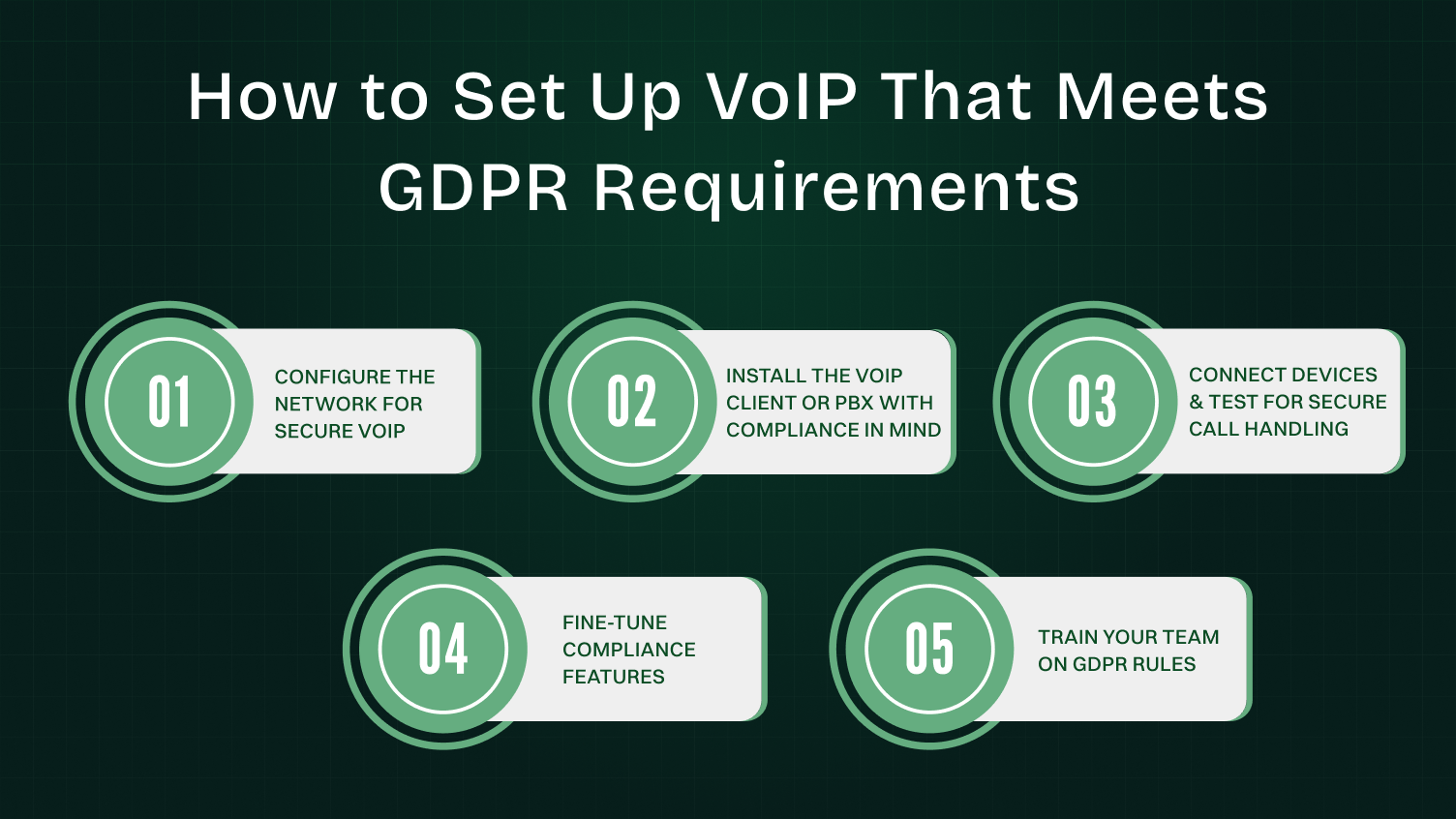 How to Set Up VoIP That Meets GDPR Requirements

01
CONFIGURE THE NETWORK FOR SECURE VOIP

02
INSTALL THE VOIP CLIENT OR PBX WITH COMPLIANCE IN MIND

03
CONNECT DEVICES & TEST FOR SECURE CALL HANDLING

04
FINE-TUNE COMPLIANCE FEATURES

05
TRAIN YOUR TEAM ON GDPR RULES